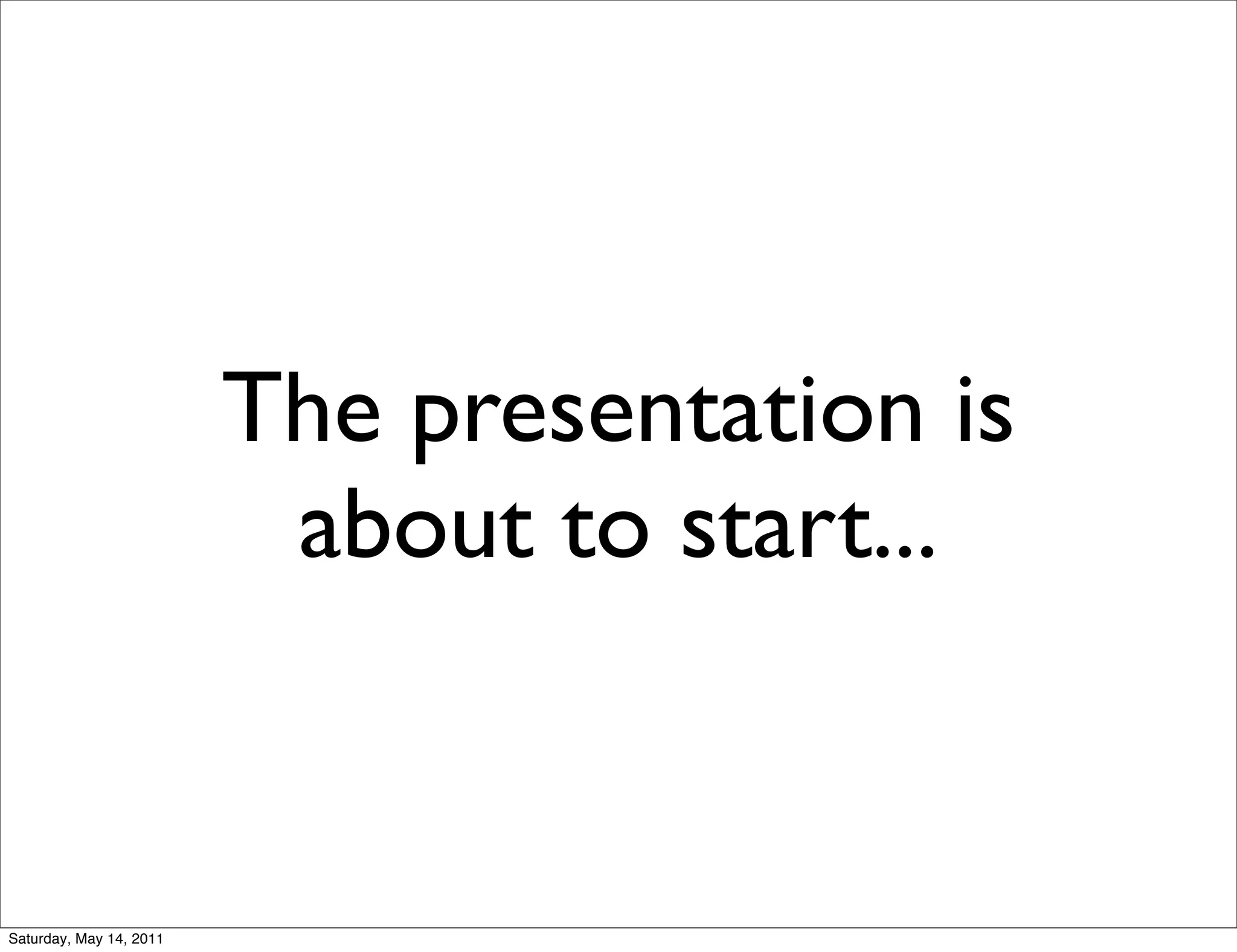 The presentation is about to start...

Saturday, May 14, 2011